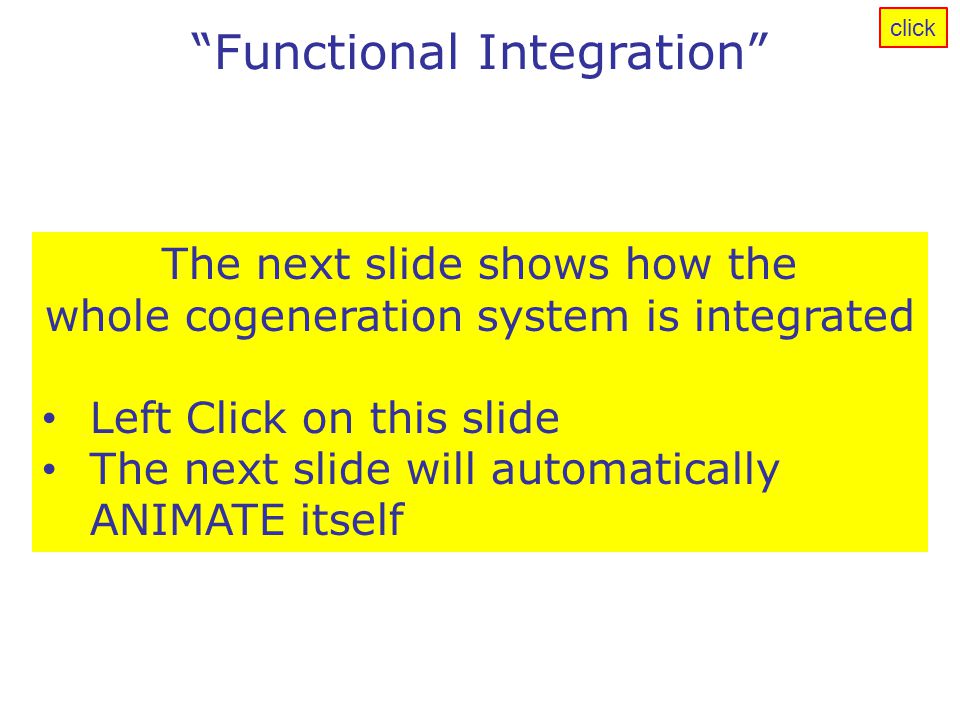 “Functional Integration”

click

The next slide shows how the whole cogeneration system is integrated

• Left Click on this slide
• The next slide will automatically ANIMATE itself